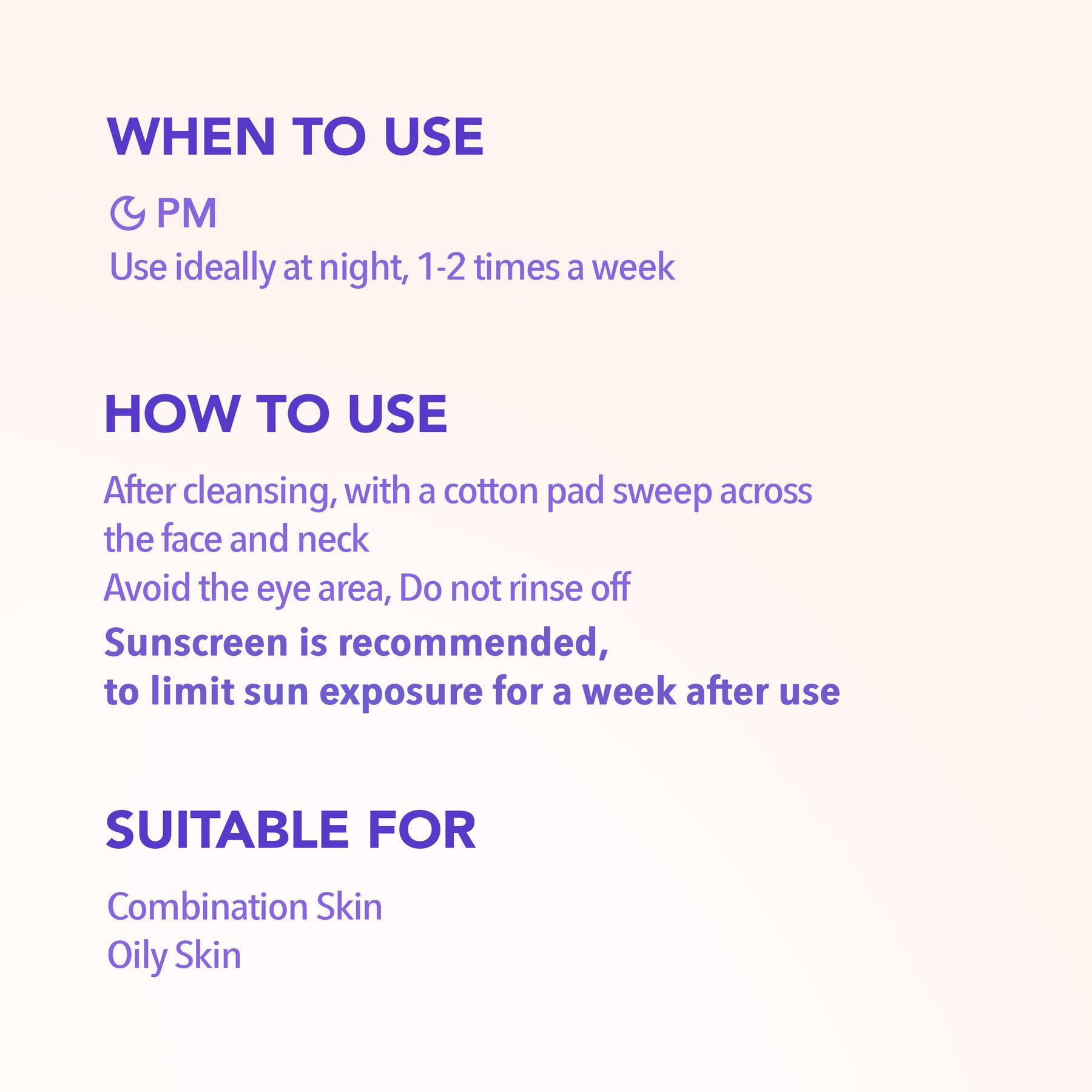 WHEN TO USE

PM

Use ideally at night, 1-2 times a week

HOW TO USE

After cleansing, with a cotton pad sweep across the face and neck
Avoid the eye area, Do not rinse off
Sunscreen is recommended,
to limit sun exposure for a week after use

SUITABLE FOR

Combination Skin
Oily Skin